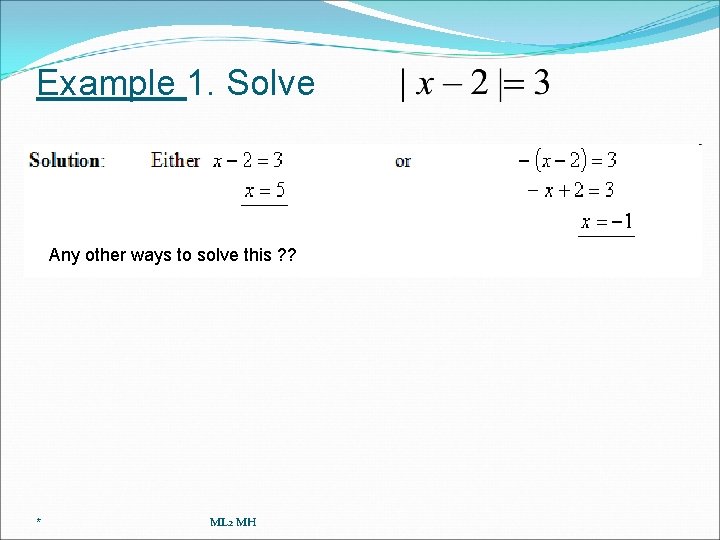 Example 1. Solve $|x-2|=3$

Solution: Either $x-2=3$ or $-(x-2)=3$

$x=5$ $-x+2=3$

$x=-1$

Any other ways to solve this ??

*

ML2 MH